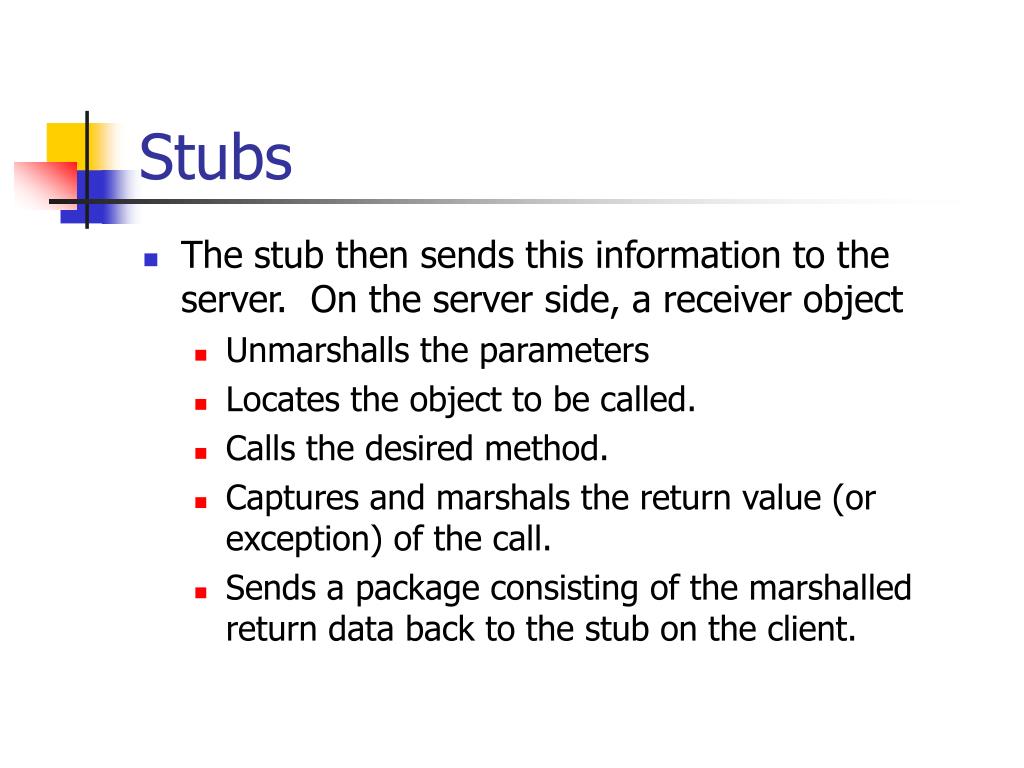 Stubs

- The stub then sends this information to the server. On the server side, a receiver object
  - Unmarshalls the parameters
  - Locates the object to be called.
  - Calls the desired method.
  - Captures and marshals the return value (or exception) of the call.
  - Sends a package consisting of the marshalled return data back to the stub on the client.